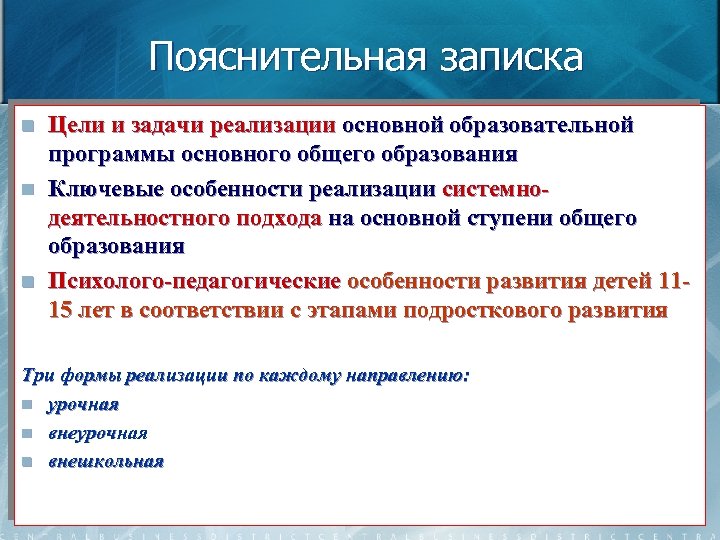 Пояснительная записка

Цели и задачи реализации основной образовательной программы основного общего образования

Ключевые особенности реализации системно-деятельностного подхода на основной ступени общего образования

Психолого-педагогические особенности развития детей 11-15 лет в соответствии с этапами подросткового развития

Три формы реализации по каждому направлению:

урочная

внеурочная

внешкольная

CENTRALBUSINESSDISTRICTCENTRALBUSINESSDISTRICTCENTR